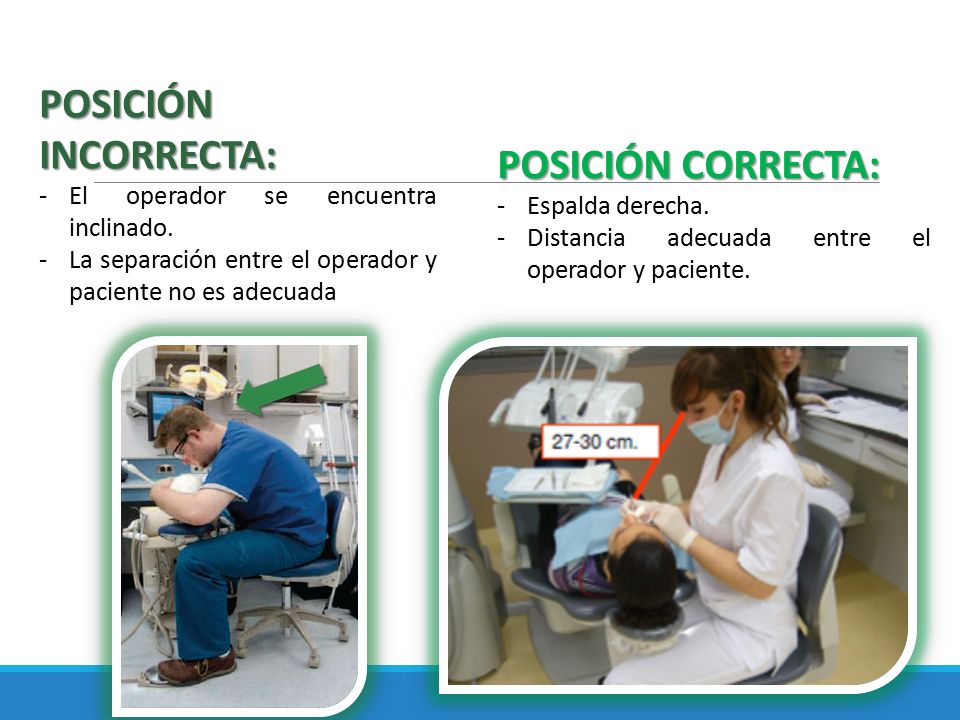 POSICIÓN INCORRECTA:

- El operador se encuentra inclinado.
- La separación entre el operador y paciente no es adecuada

POSICIÓN CORRECTA:

- Espalda derecha.
- Distancia adecuada entre el operador y paciente.

27-30 cm.